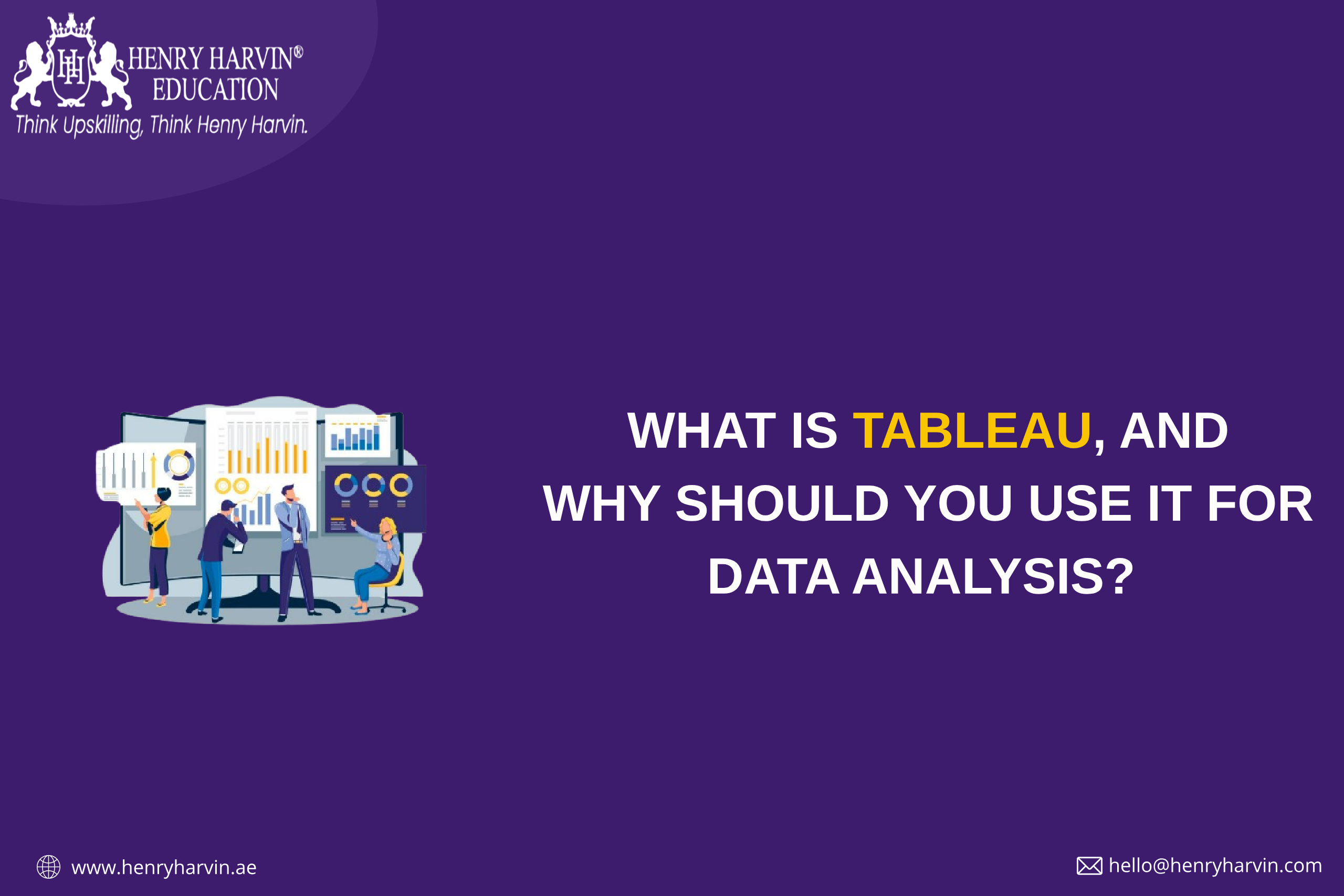 HH HENRY HARVIN®
EDUCATION
Think Upskilling, Think Henry Harvin.

WHAT IS TABLEAU, AND WHY SHOULD YOU USE IT FOR DATA ANALYSIS?

www.henryharvin.ae

hello@henryharvin.com